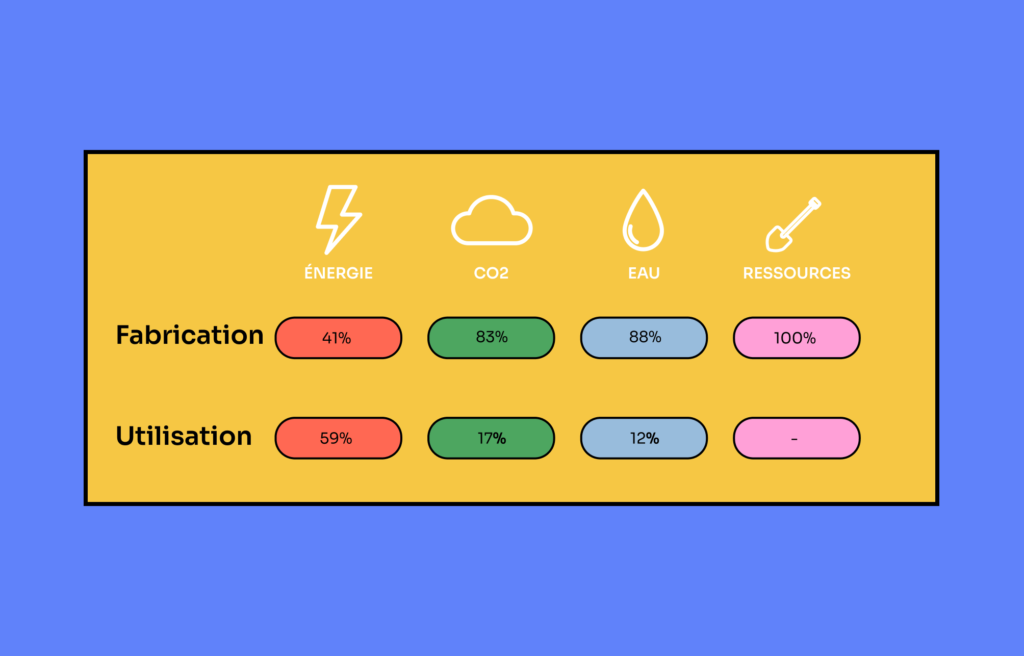 |  | ÉNERGIE | CO2 | EAU | RESSOURCES |
|---|---|---|---|---|
| Fabrication | 41% | 83% | 88% | 100% |
| Utilisation | 59% | 17% | 12% | - |